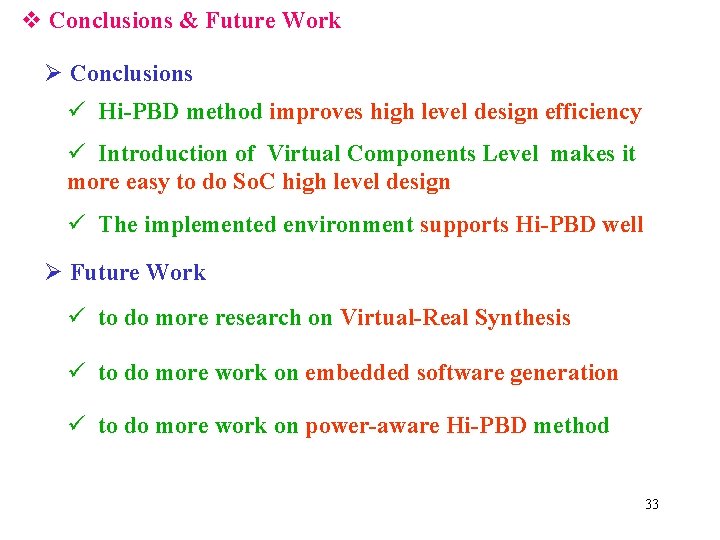 ❖ Conclusions & Future Work

➢ Conclusions

✓ Hi-PBD method improves high level design efficiency

✓ Introduction of Virtual Components Level makes it more easy to do SoC high level design

✓ The implemented environment supports Hi-PBD well

➢ Future Work

✓ to do more research on Virtual-Real Synthesis

✓ to do more work on embedded software generation

✓ to do more work on power-aware Hi-PBD method

33